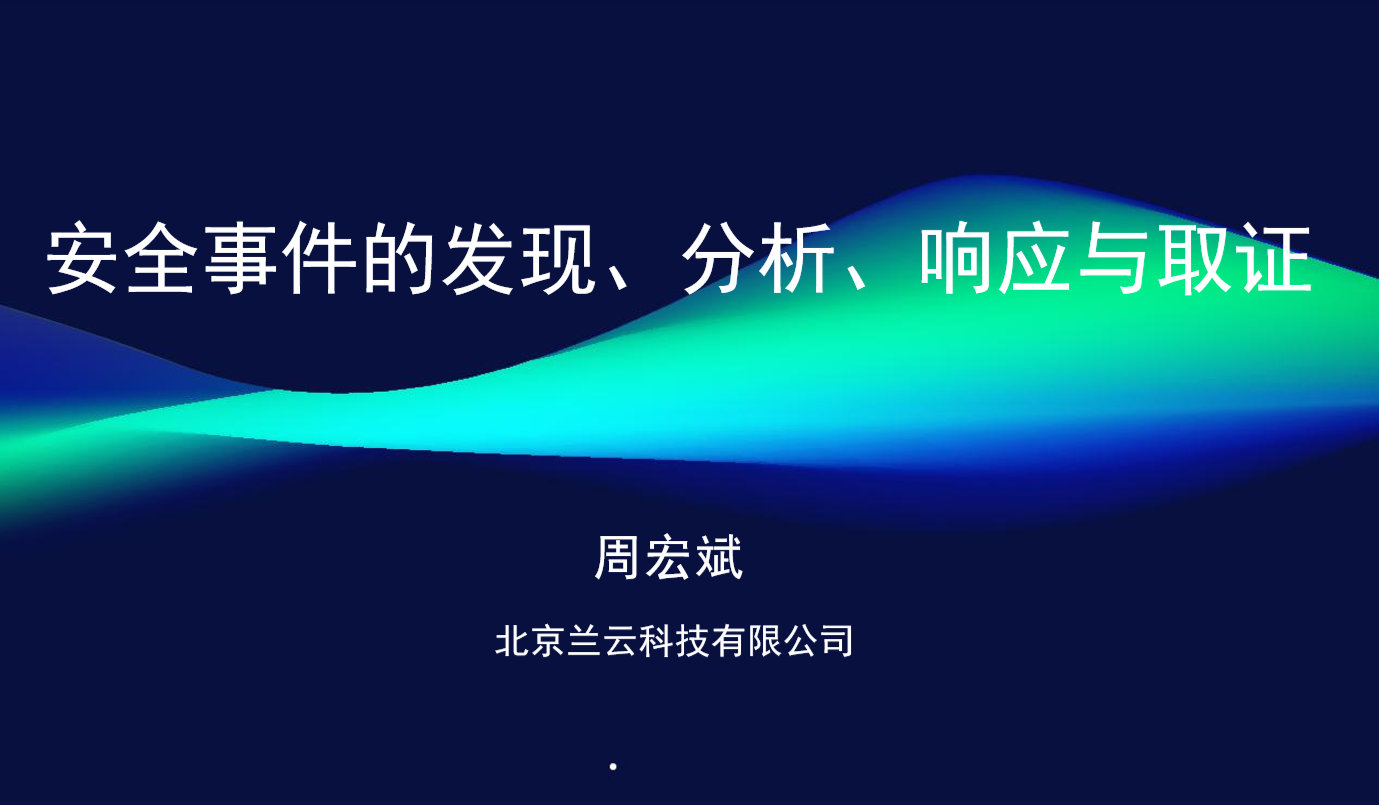 安全事件的发现、分析、响应与取证

周宏斌

北京兰云科技有限公司